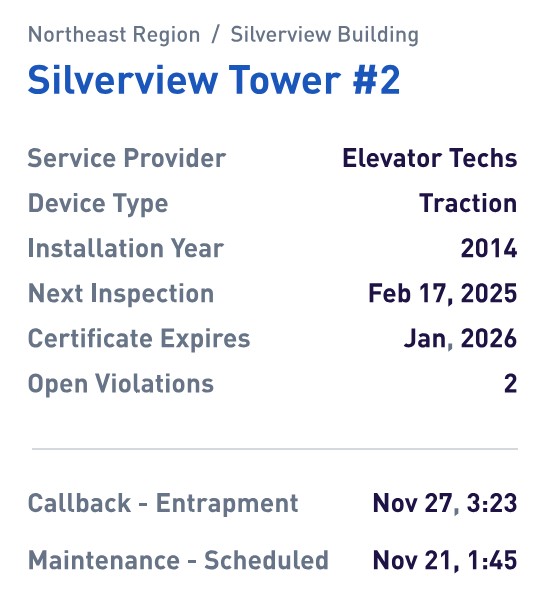 Northeast Region / Silverview Building

Silverview Tower #2

| Service Provider | Elevator Techs |
|---|---|
| Device Type | Traction |
| Installation Year | 2014 |
| Next Inspection | Feb 17, 2025 |
| Certificate Expires | Jan, 2026 |
| Open Violations | 2 |

| Callback - Entrapment | Nov 27, 3:23 |
|---|---|
| Maintenance - Scheduled | Nov 21, 1:45 |